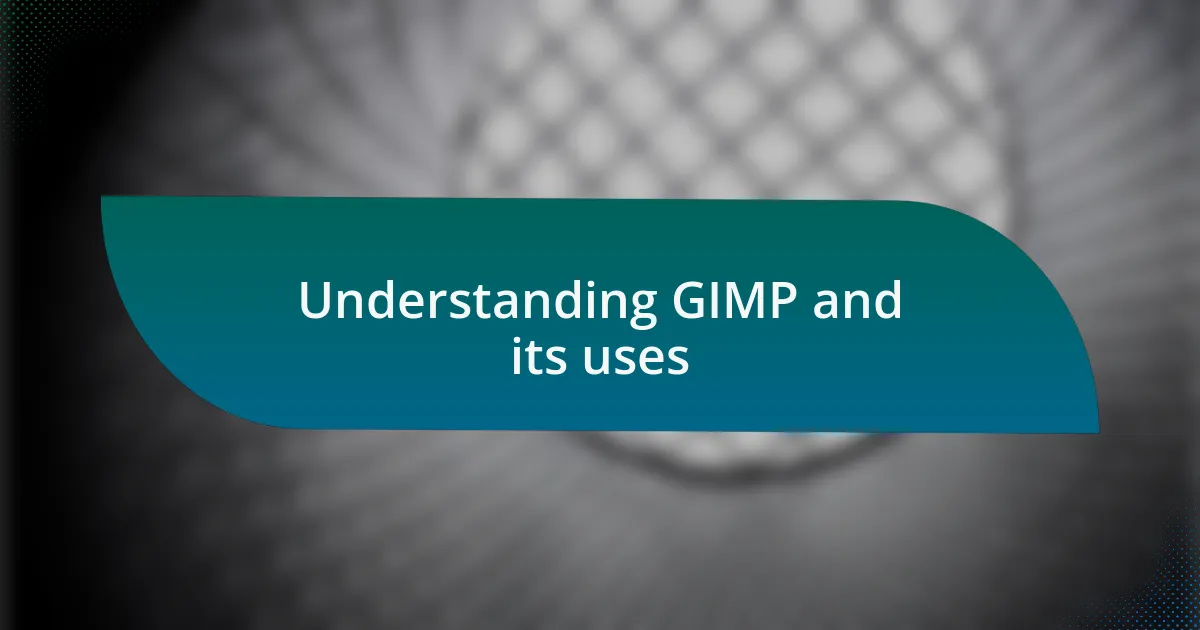 Understanding GIMP and its uses